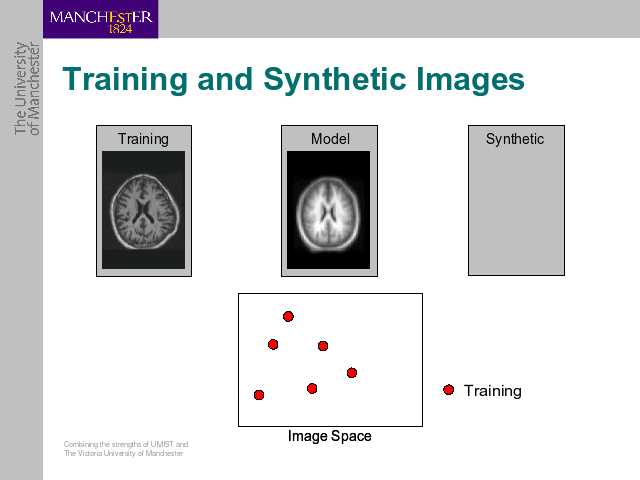 MANCHESTER
1824

The University of Manchester

Training and Synthetic Images

Training

Model

Synthetic

Training

Image Space

Combining the strengths of UMIST and The Victoria University of Manchester